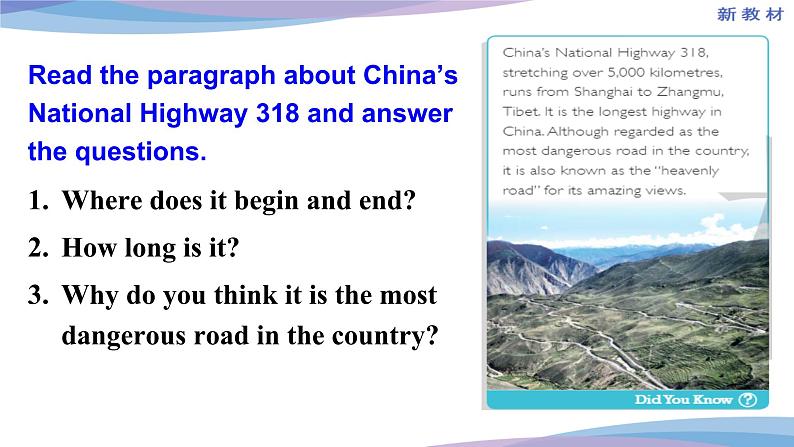 新教材

Read the paragraph about China's National Highway 318 and answer the questions.

1. Where does it begin and end?

2. How long is it?

3. Why do you think it is the most dangerous road in the country?

China's National Highway 318, stretching over 5,000 kilometres, runs from Shanghai to Zhangmu, Tibet. It is the longest highway in China. Although regarded as the most dangerous road in the country, it is also known as the "heavenly road" for its amazing views.

Did You Know ?